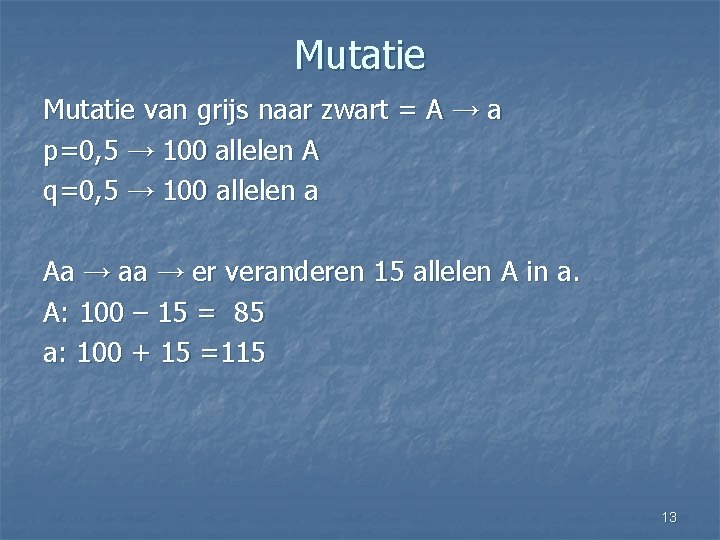 Mutatie

Mutatie van grijs naar zwart = A → a
p=0,5 → 100 allelen A
q=0,5 → 100 allelen a

Aa → aa → er veranderen 15 allelen A in a.
A: 100 – 15 = 85
a: 100 + 15 =115

13